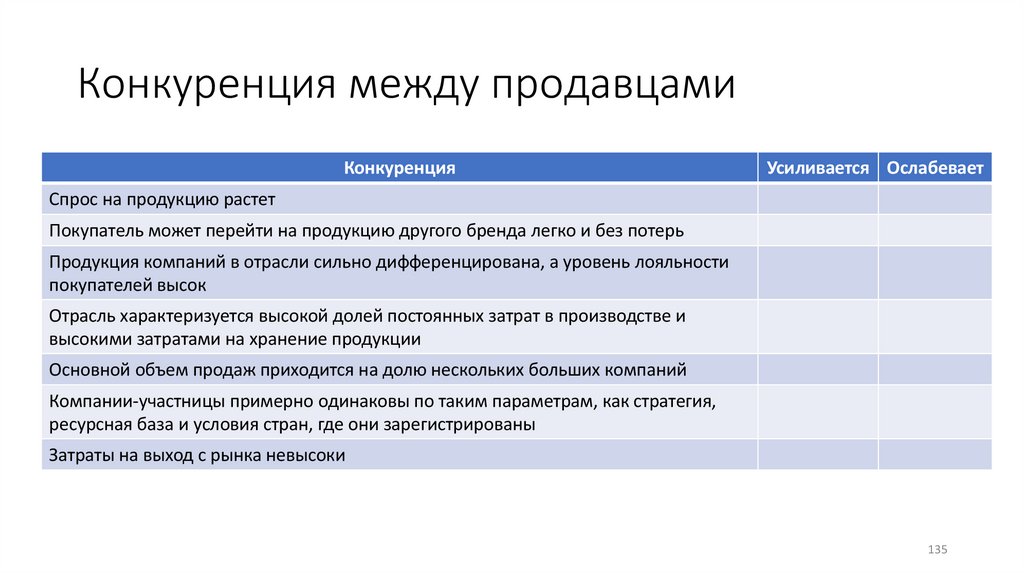 Конкуренция между продавцами

| Конкуренция | Усиливается | Ослабевает |
|---|---|---|
| Спрос на продукцию растет | | |
| Покупатель может перейти на продукцию другого бренда легко и без потерь | | |
| Продукция компаний в отрасли сильно дифференцирована, а уровень лояльности покупателей высок | | |
| Отрасль характеризуется высокой долей постоянных затрат в производстве и высокими затратами на хранение продукции | | |
| Основной объем продаж приходится на долю нескольких больших компаний | | |
| Компании-участницы примерно одинаковы по таким параметрам, как стратегия, ресурсная база и условия стран, где они зарегистрированы | | |
| Затраты на выход с рынка невысоки | | |

135